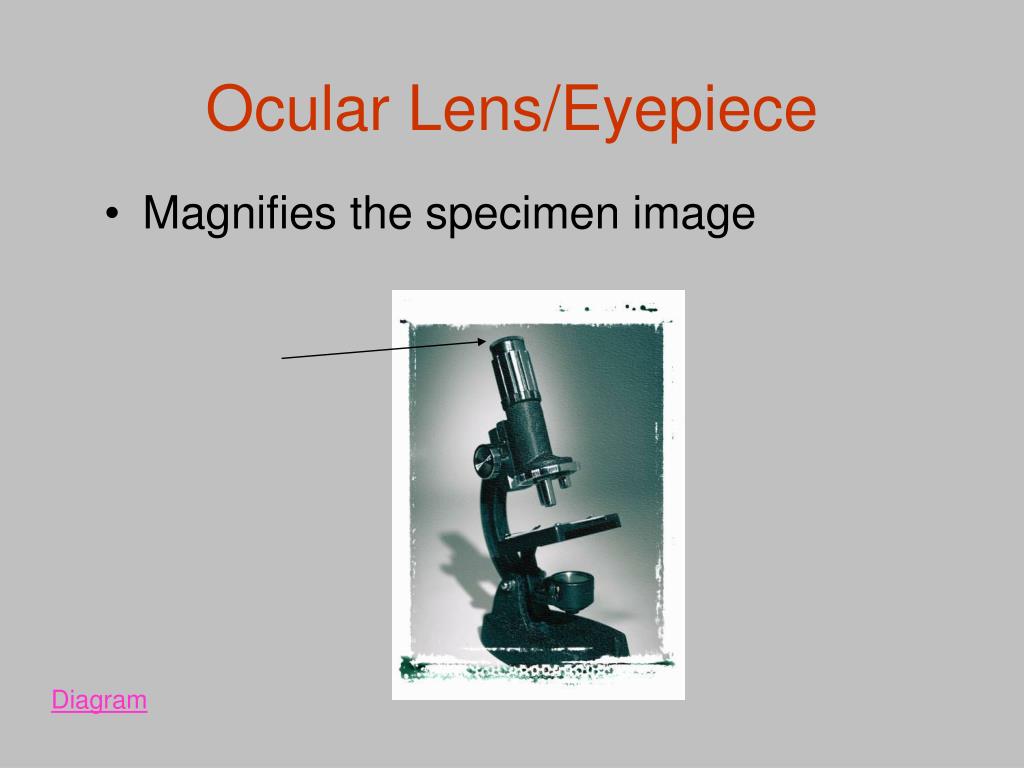 Ocular Lens/Eyepiece

• Magnifies the specimen image

Diagram